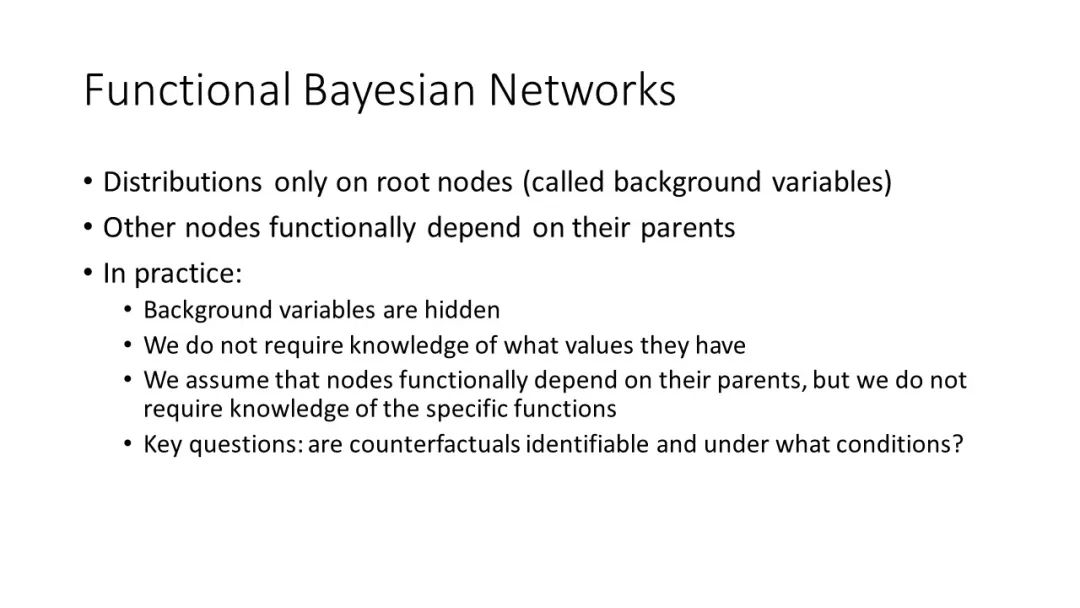 Functional Bayesian Networks

• Distributions only on root nodes (called background variables)
• Other nodes functionally depend on their parents
• In practice:
  • Background variables are hidden
  • We do not require knowledge of what values they have
  • We assume that nodes functionally depend on their parents, but we do not require knowledge of the specific functions
  • Key questions: are counterfactuals identifiable and under what conditions?